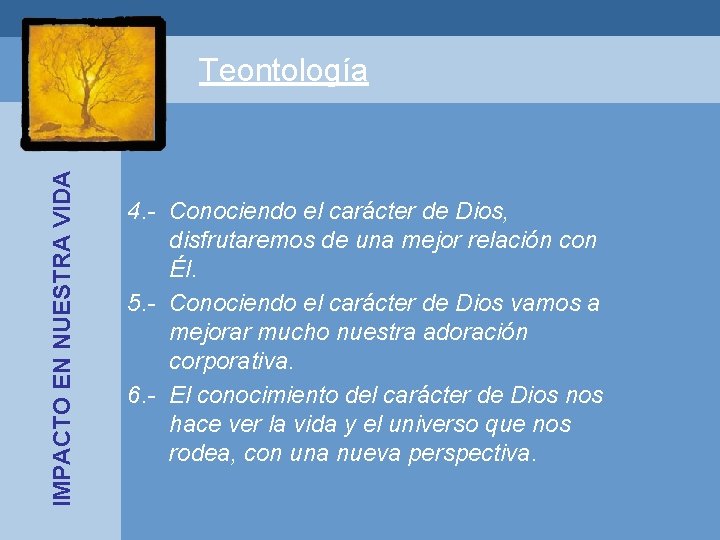 Teontología

IMPACTO EN NUESTRA VIDA

4.- Conociendo el carácter de Dios, disfrutaremos de una mejor relación con Él.
5.- Conociendo el carácter de Dios vamos a mejorar mucho nuestra adoración corporativa.
6.- El conocimiento del carácter de Dios nos hace ver la vida y el universo que nos rodea, con una nueva perspectiva.